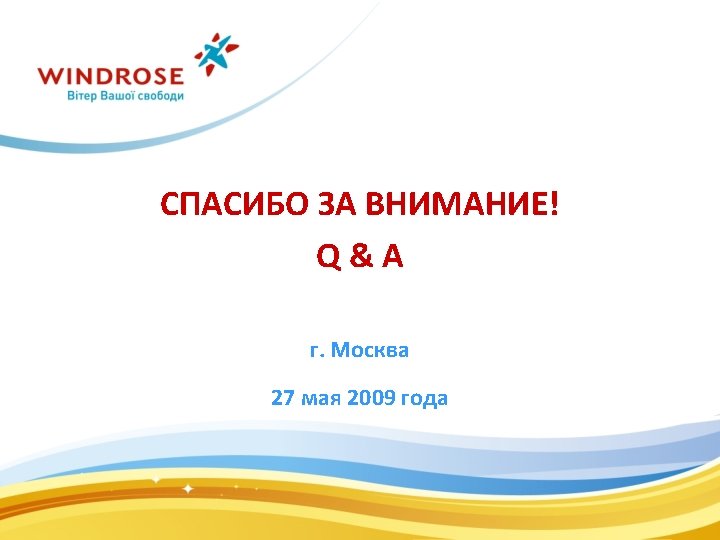 WINDROSE
Вітер Вашої свободи

СПАСИБО ЗА ВНИМАНИЕ!
Q & A

г. Москва

27 мая 2009 года